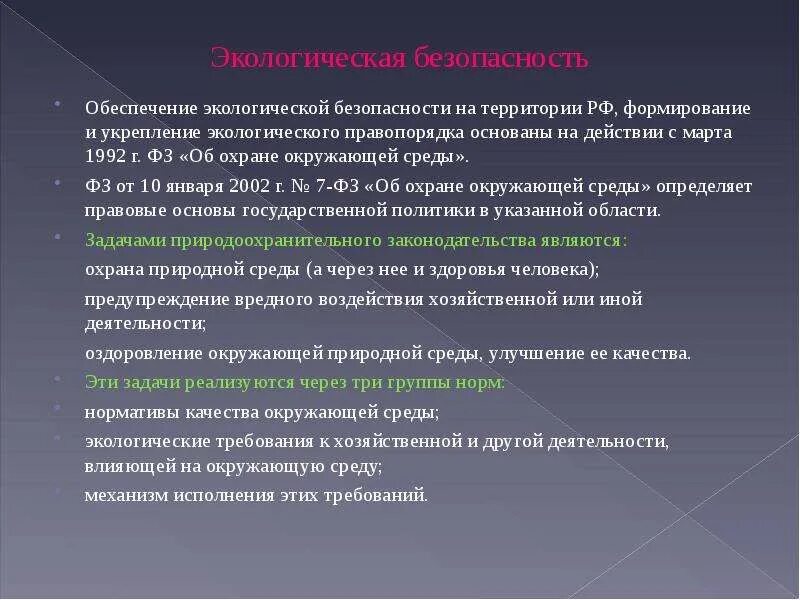 Экологическая безопасность

Обеспечение экологической безопасности на территории РФ, формирование и укрепление экологического правопорядка основаны на действии с марта 1992 г. ФЗ «Об охране окружающей среды».

ФЗ от 10 января 2002 г. № 7-ФЗ «Об охране окружающей среды» определяет правовые основы государственной политики в указанной области.

Задачами природоохранительного законодательства являются:

охрана природной среды (а через нее и здоровья человека);

предупреждение вредного воздействия хозяйственной или иной деятельности;

оздоровление окружающей природной среды, улучшение ее качества.

Эти задачи реализуются через три группы норм:

нормативы качества окружающей среды;

экологические требования к хозяйственной и другой деятельности, влияющей на окружающую среду;

механизм исполнения этих требований.